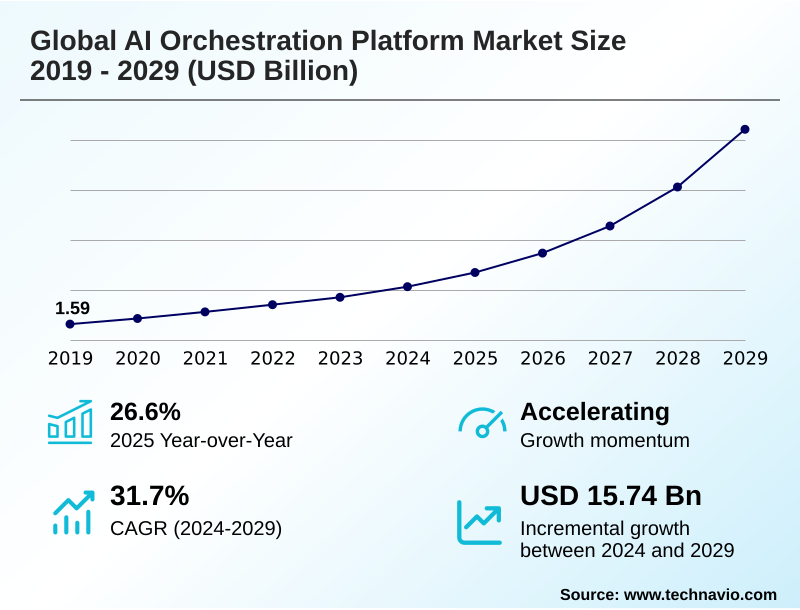 Global AI Orchestration Platform Market Size 2019 - 2029 (USD Billion)

1.59

2019 2020 2021 2022 2023 2024 2025 2026 2027 2028 2029

26.6%
2025 Year-over-Year

Accelerating
Growth momentum

31.7%
CAGR (2024-2029)

USD 15.74 Bn
Incremental growth between 2024 and 2029

Source: www.technavio.com